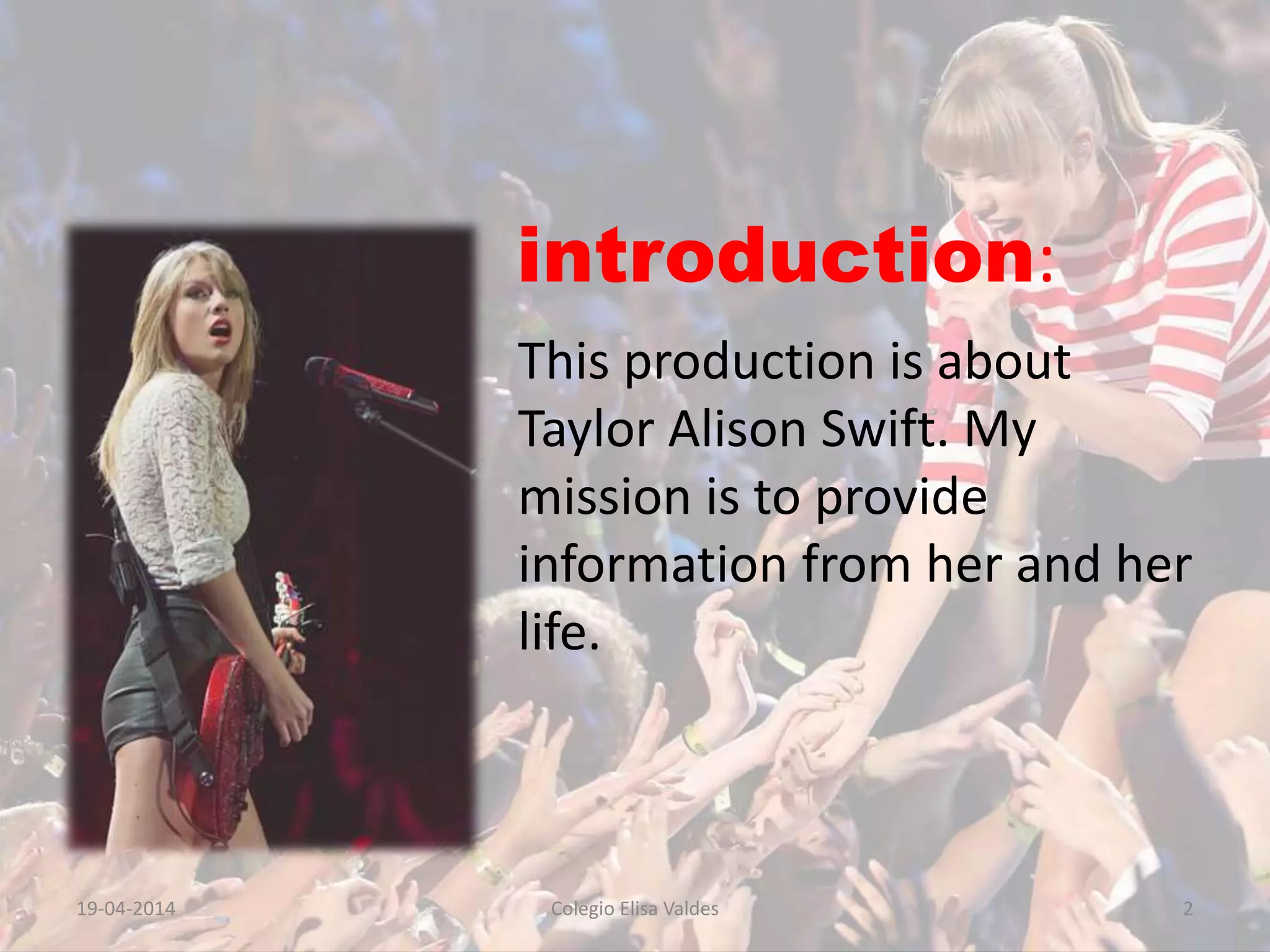 introduction:

This production is about Taylor Alison Swift. My mission is to provide information from her and her life.

19-04-2014

Colegio Elisa Valdes

2